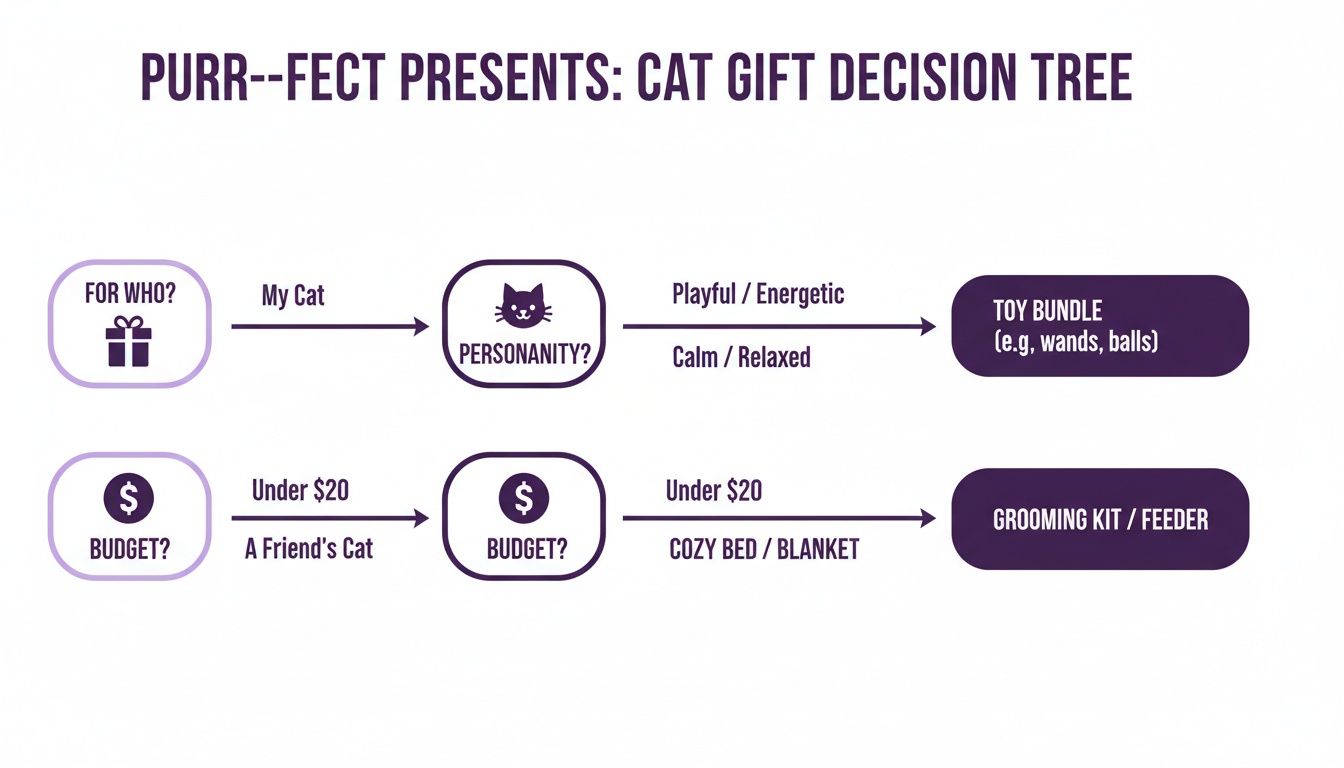 PURR--FECT PRESENTS: CAT GIFT DECISION TREE

FOR WHO?

My Cat

PERSONANITY?

Playful / Energetic

Calm / Relaxed

TOY BUNDLE (e.g, wands, balls)

$

BUDGET?

Under $20

A Friend's Cat

$

BUDGET?

Under $20

COZY BED / BLANKET

GROOMING KIT / FEEDER